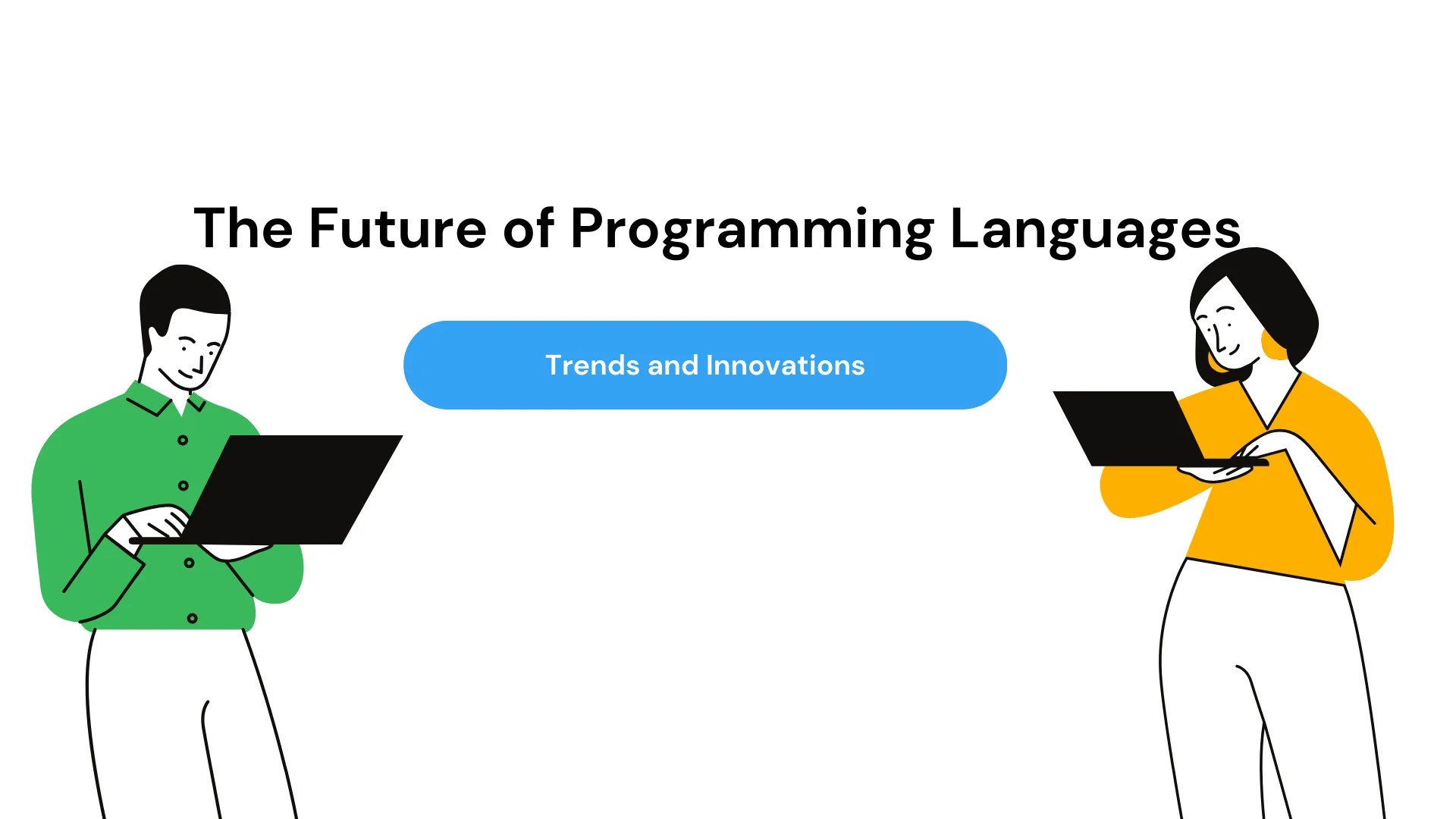 The Future of Programming Languages

Trends and Innovations